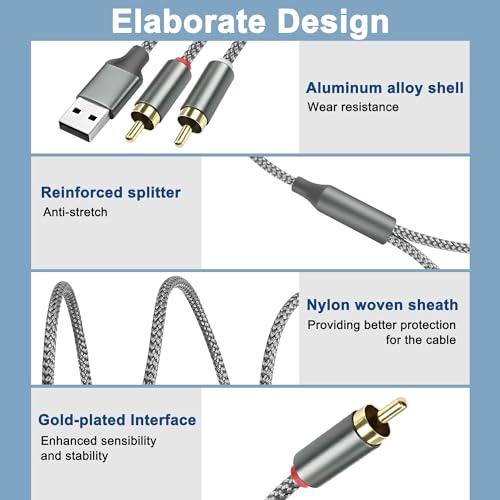 Elaborate Design

Aluminum alloy shell
Wear resistance

Reinforced splitter
Anti-stretch

Nylon woven sheath
Providing better protection for the cable

Gold-plated Interface
Enhanced sensibility and stability